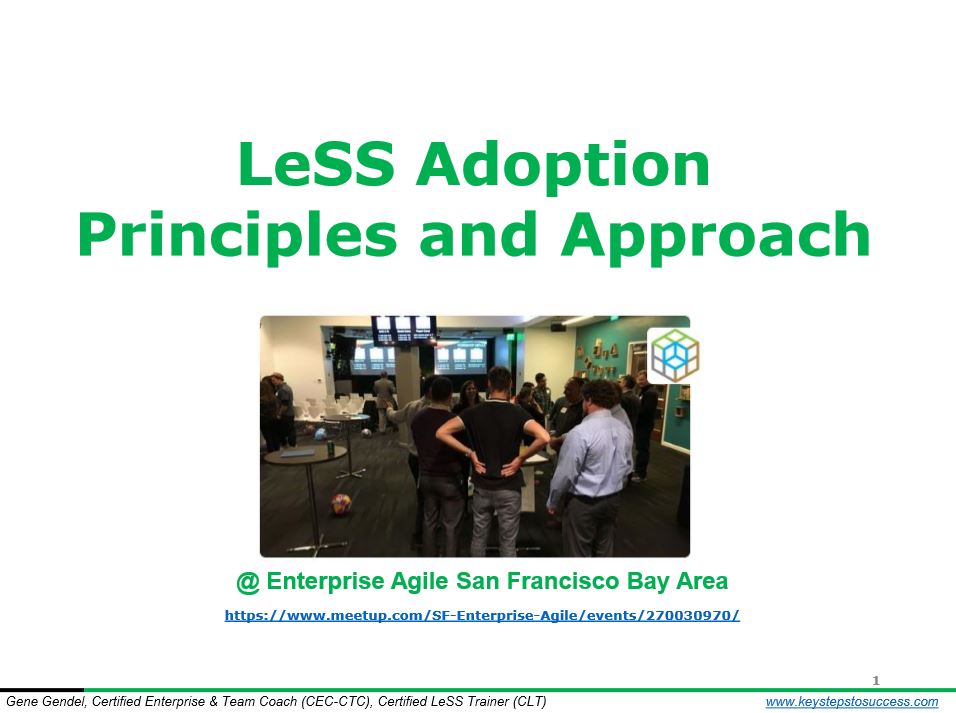 LeSS Adoption
Principles and Approach

@ Enterprise Agile San Francisco Bay Area

https://www.meetup.com/SF-Enterprise-Agile/events/270030970/

1

Gene Gendel, Certified Enterprise & Team Coach (CEC-CTC), Certified LeSS Trainer (CLT)

www.keystepstosuccess.com